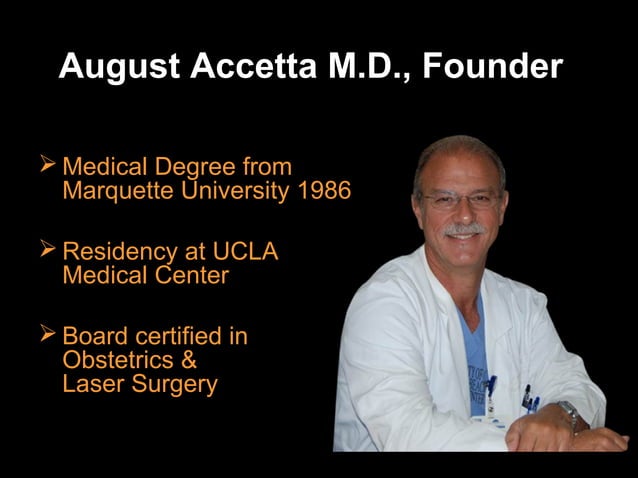 August Accetta M.D., Founder

➢ Medical Degree from Marquette University 1986

➢ Residency at UCLA Medical Center

➢ Board certified in Obstetrics & Laser Surgery